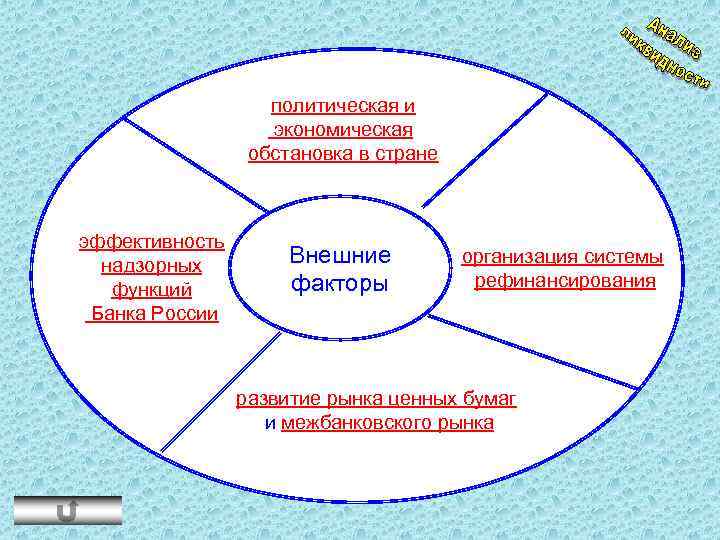 Анализ ликвидности

политическая и экономическая обстановка в стране

эффективность надзорных функций Банка России

Внешние факторы

организация системы рефинансирования

развитие рынка ценных бумаг и межбанковского рынка